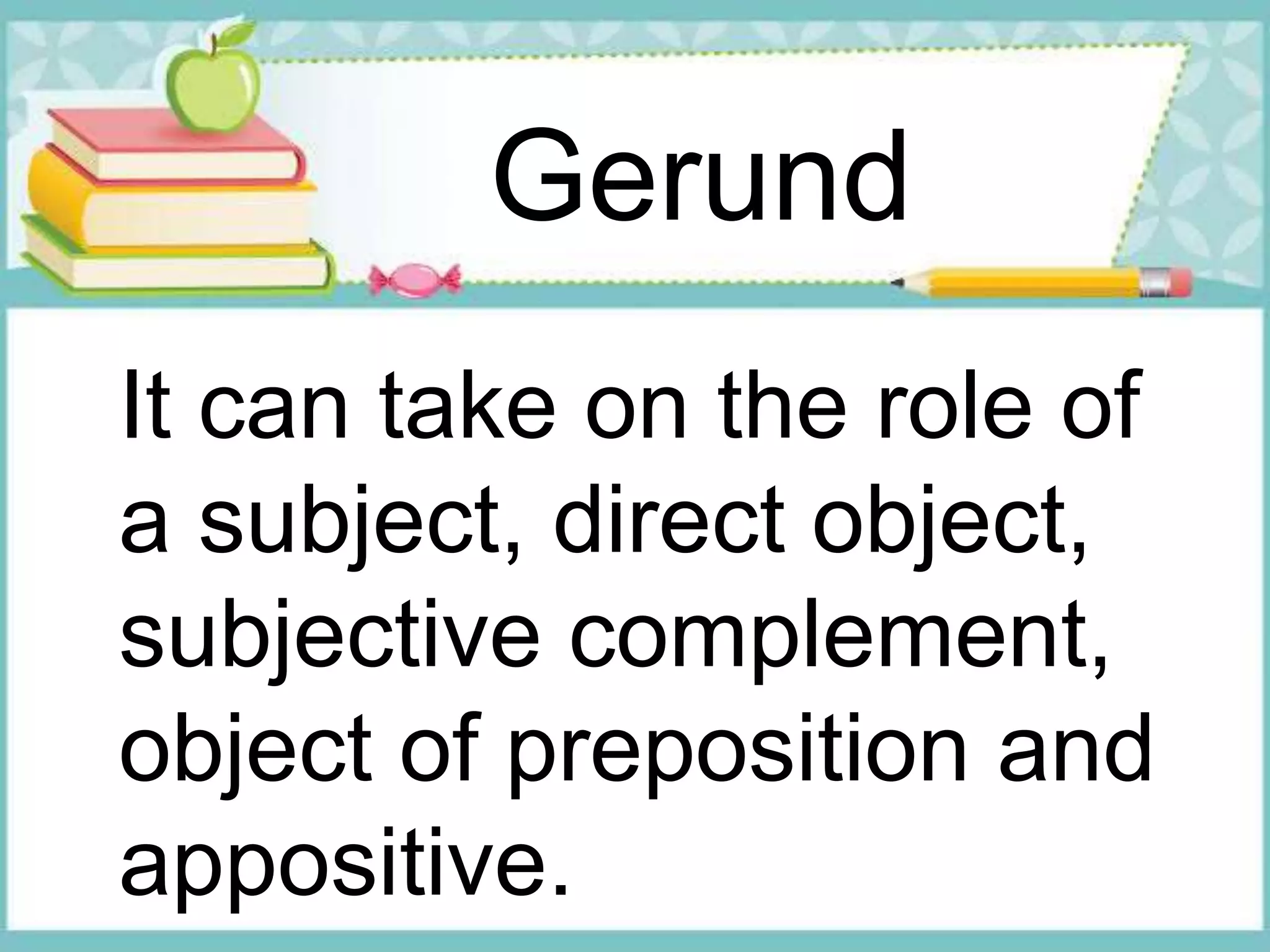 Gerund

It can take on the role of a subject, direct object, subjective complement, object of preposition and appositive.